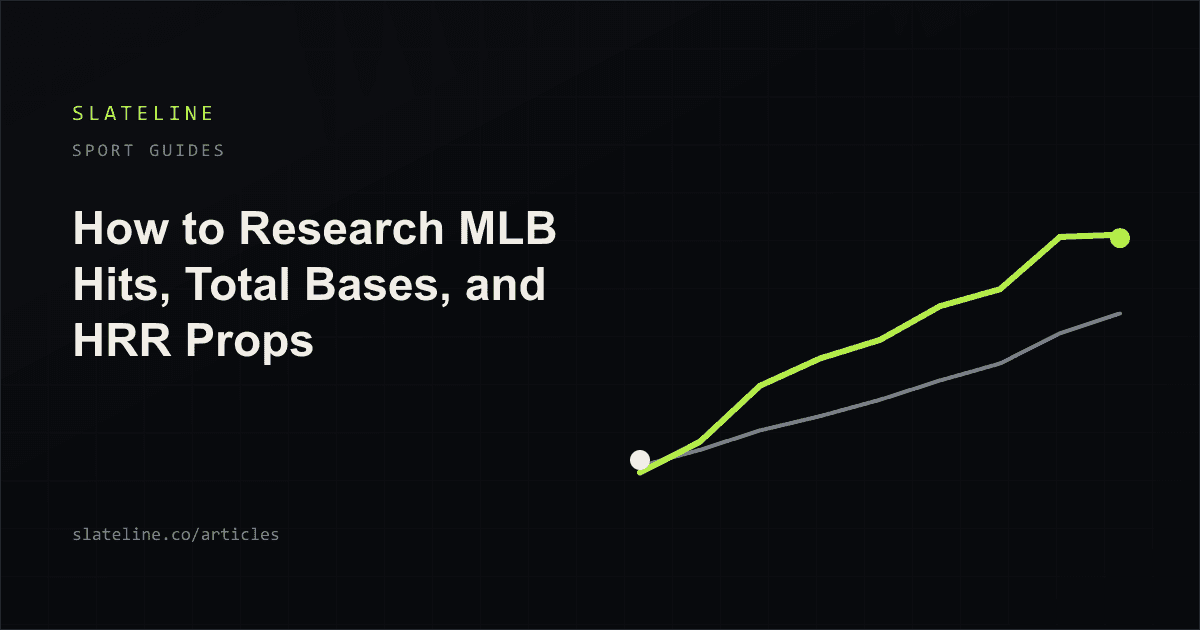 SLATELINE

SPORT GUIDES

How to Research MLB Hits, Total Bases, and HRR Props

slateline.co/articles